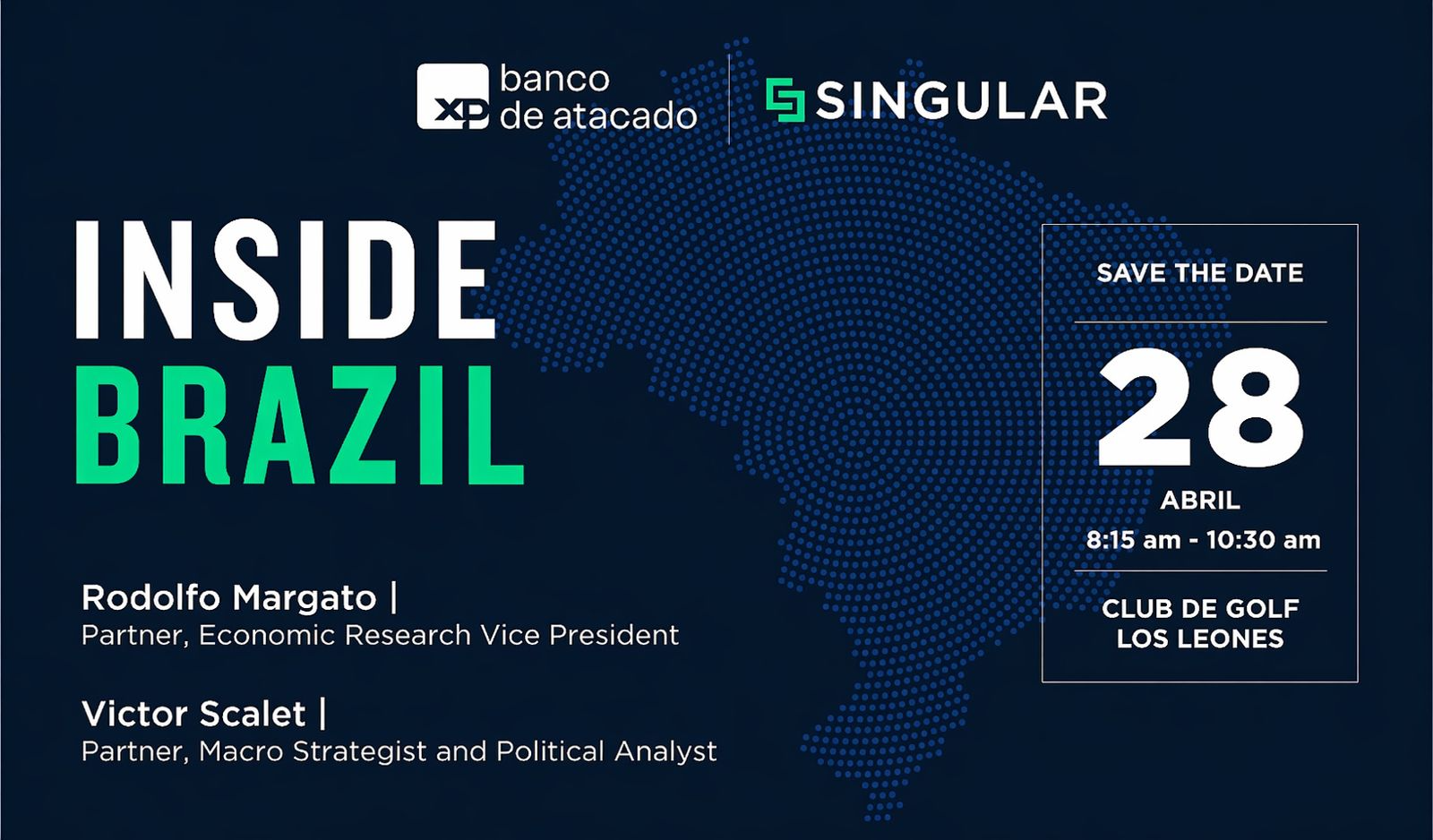 XP banco de atacado

SINGULAR

INSIDE
BRAZIL

Rodolfo Margato |
Partner, Economic Research Vice President

Victor Scalet |
Partner, Macro Strategist and Political Analyst

SAVE THE DATE

28
ABRIL
8:15 am - 10:30 am

CLUB DE GOLF
LOS LEONES